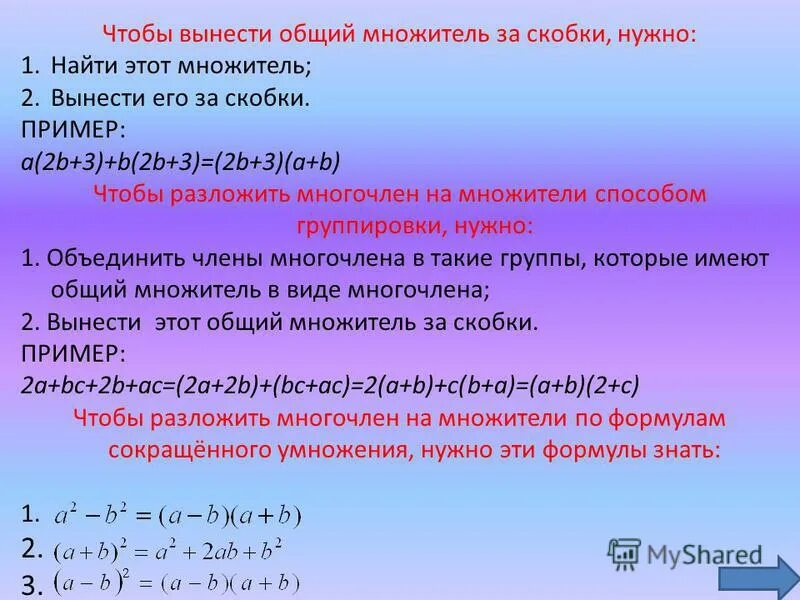 Чтобы вынести общий множитель за скобки, нужно:
1. Найти этот множитель;
2. Вынести его за скобки.
ПРИМЕР:
$a(2b+3)+b(2b+3)=(2b+3)(a+b)$
Чтобы разложить многочлен на множители способом группировки, нужно:
1. Объединить члены многочлена в такие группы, которые имеют общий множитель в виде многочлена;
2. Вынести этот общий множитель за скобки.
ПРИМЕР:
$2a+bc+2b+ac=(2a+2b)+(bc+ac)=2(a+b)+c(b+a)=(a+b)(2+c)$
Чтобы разложить многочлен на множители по формулам сокращённого умножения, нужно эти формулы знать:

1. $a^2-b^2=(a-b)(a+b)$
2. $(a+b)^2=a^2+2ab+b^2$
3. $(a-b)^2=(a-b)(a+b)$

MyShared